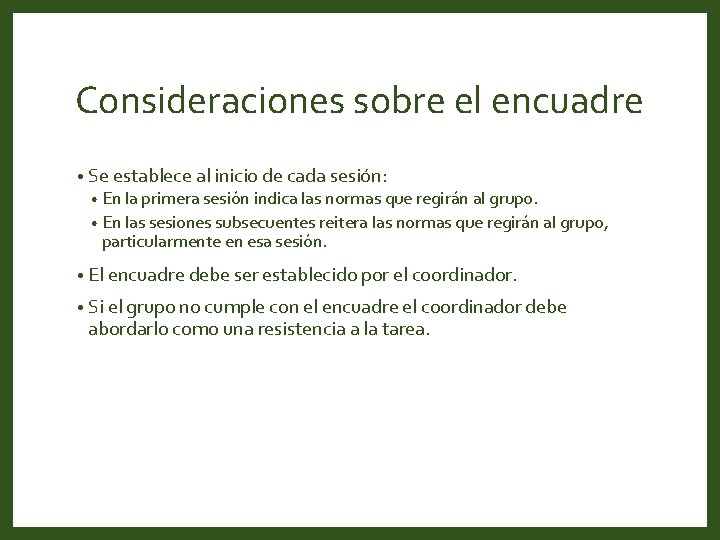 Consideraciones sobre el encuadre

• Se establece al inicio de cada sesión:
  • En la primera sesión indica las normas que regirán al grupo.
  • En las sesiones subsecuentes reitera las normas que regirán al grupo, particularmente en esa sesión.

• El encuadre debe ser establecido por el coordinador.

• Si el grupo no cumple con el encuadre el coordinador debe abordarlo como una resistencia a la tarea.